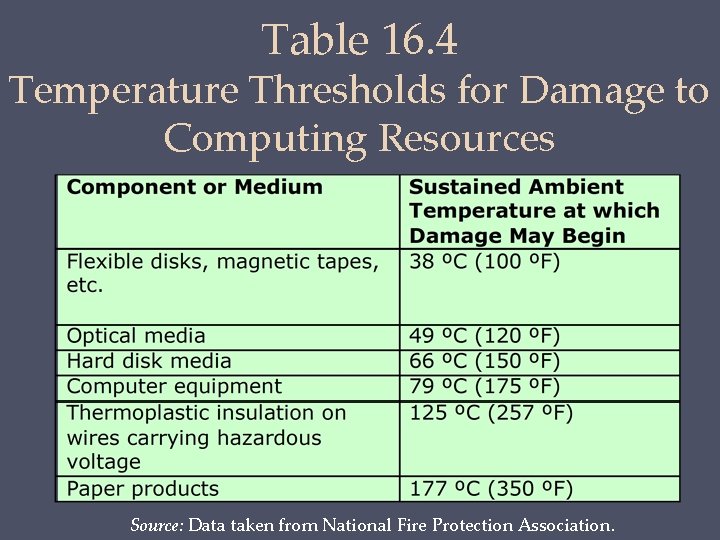 Table 16.4
Temperature Thresholds for Damage to Computing Resources

| Component or Medium | Sustained Ambient Temperature at which Damage May Begin |
|---|---|
| Flexible disks, magnetic tapes, etc. | 38 ºC (100 ºF) |
| Optical media | 49 ºC (120 ºF) |
| Hard disk media | 66 ºC (150 ºF) |
| Computer equipment | 79 ºC (175 ºF) |
| Thermoplastic insulation on wires carrying hazardous voltage | 125 ºC (257 ºF) |
| Paper products | 177 ºC (350 ºF) |

Source: Data taken from National Fire Protection Association.